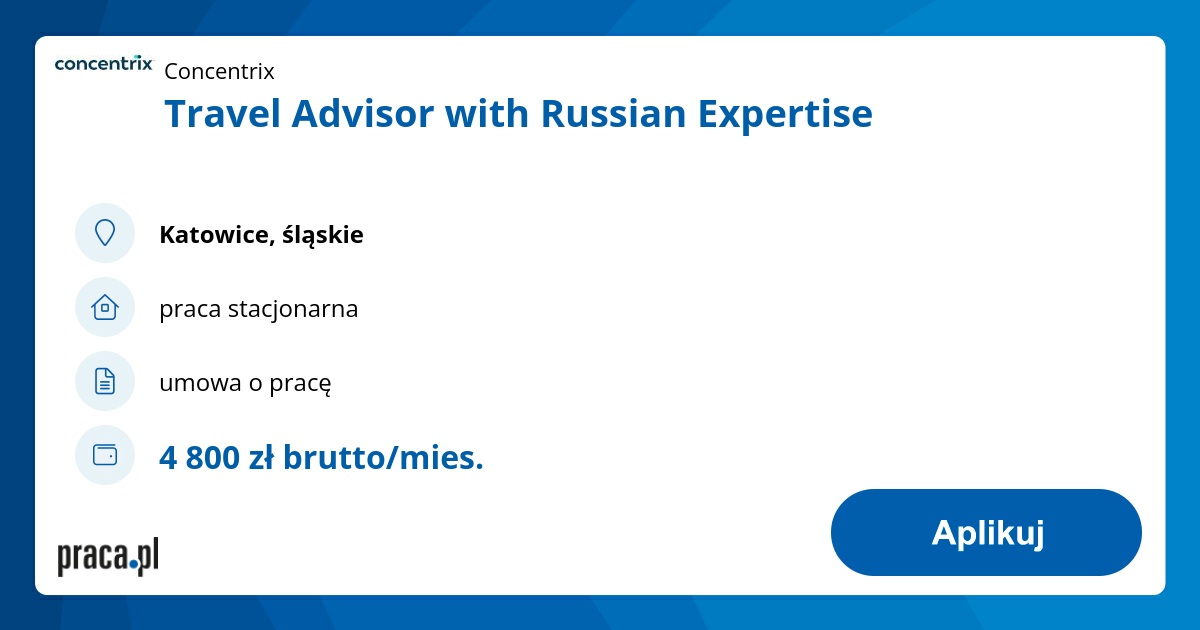 concentrix

Concentrix

Travel Advisor with Russian Expertise

Katowice, śląskie

praca stacjonarna

umowa o pracę

4 800 zł brutto/mies.

praca.pl

Aplikuj